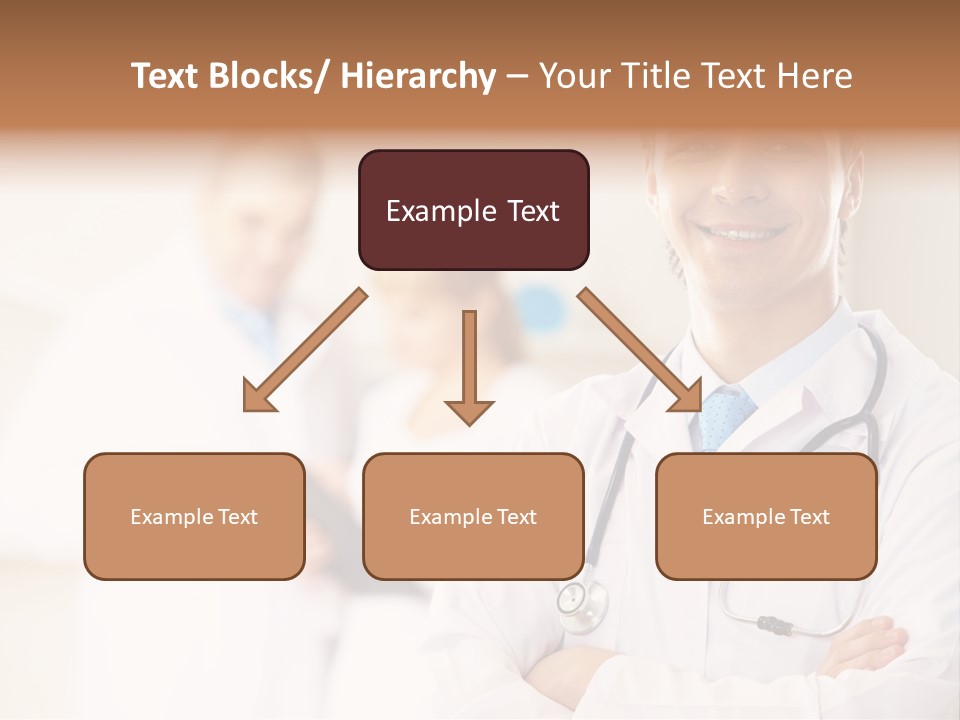 Text Blocks/ Hierarchy – Your Title Text Here

Example Text

Example Text

Example Text

Example Text